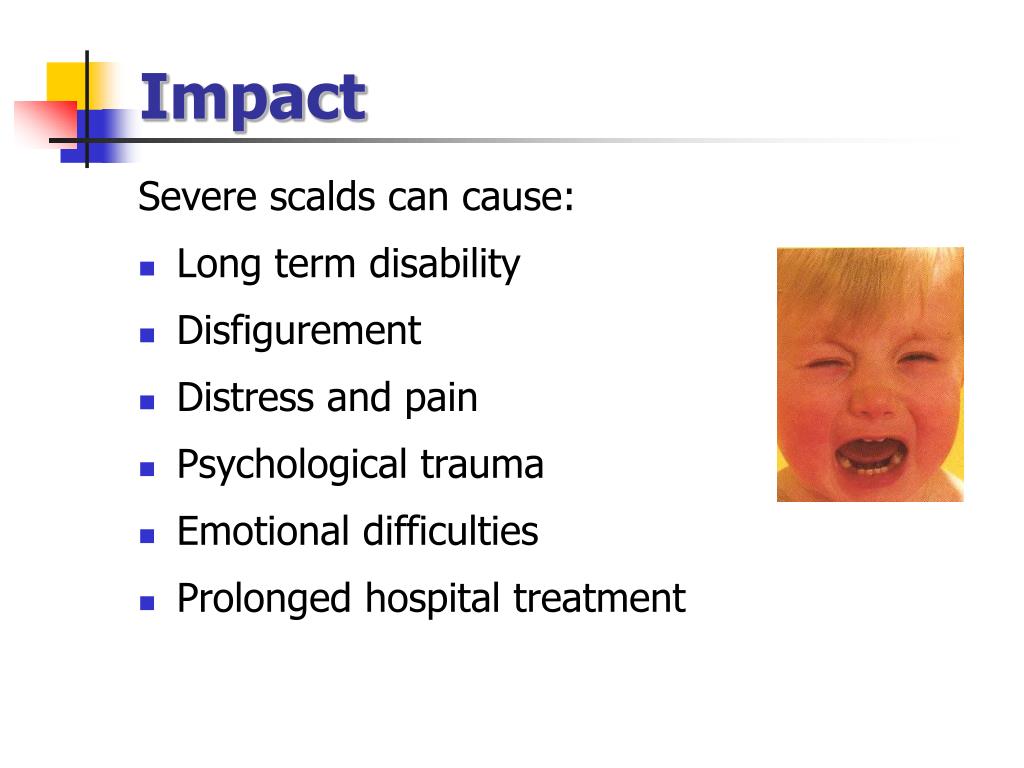 Impact

Severe scalds can cause:

- Long term disability
- Disfigurement
- Distress and pain
- Psychological trauma
- Emotional difficulties
- Prolonged hospital treatment